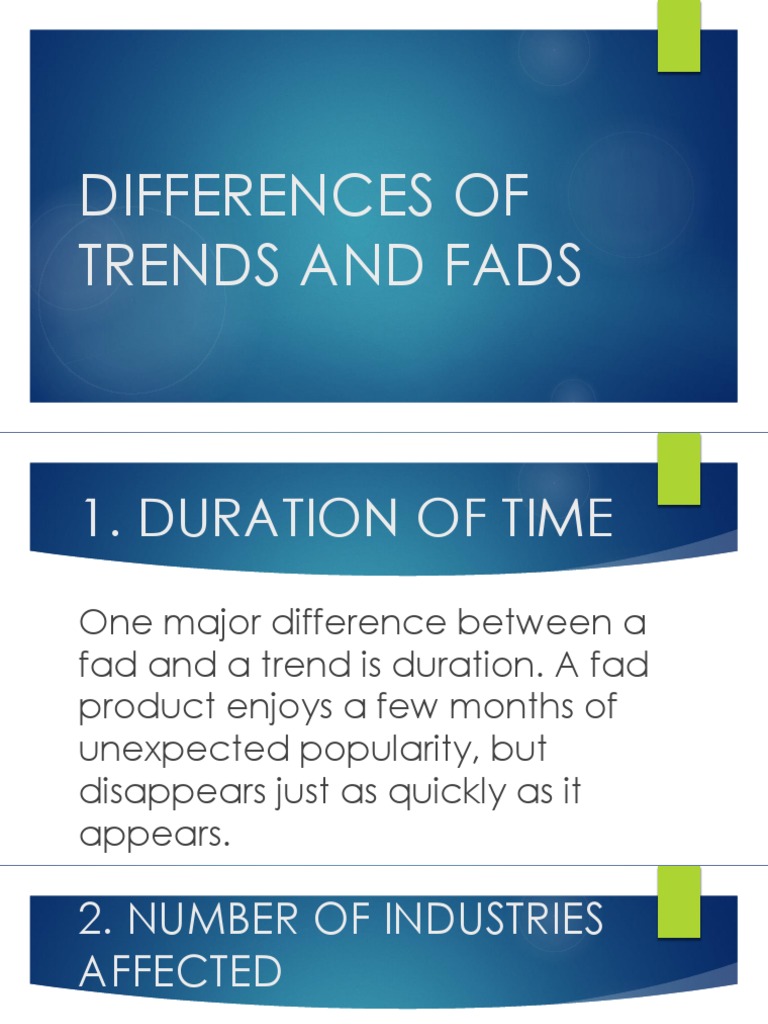 DIFFERENCES OF TRENDS AND FADS

1. DURATION OF TIME

One major difference between a fad and a trend is duration. A fad product enjoys a few months of unexpected popularity, but disappears just as quickly as it appears.

2. NUMBER OF INDUSTRIES AFFECTED